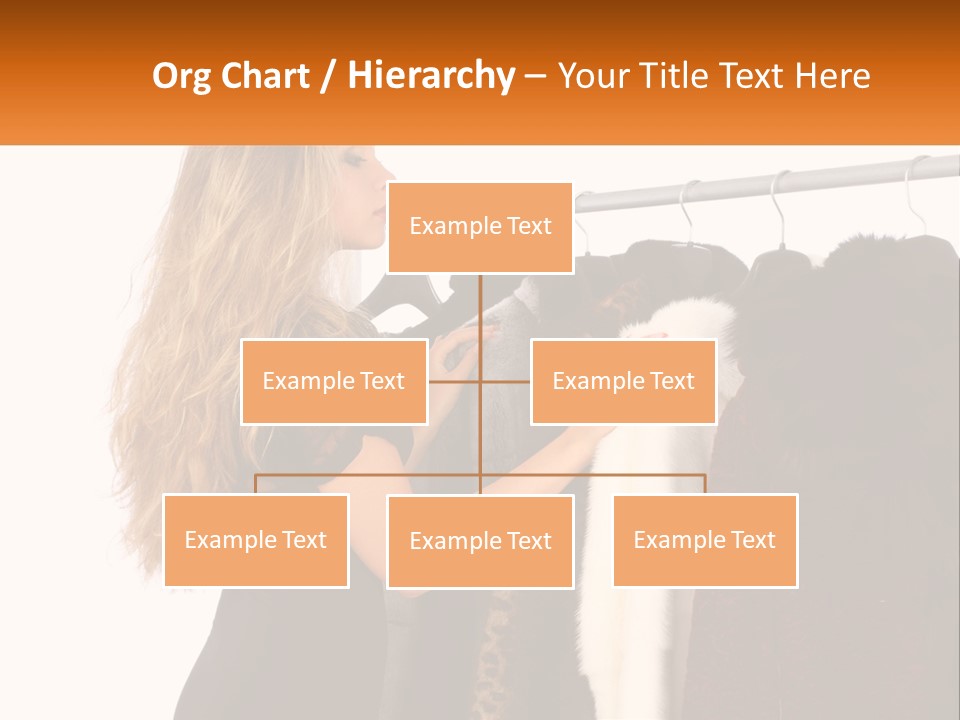 Org Chart / Hierarchy – Your Title Text Here

Example Text

Example Text

Example Text

Example Text

Example Text

Example Text